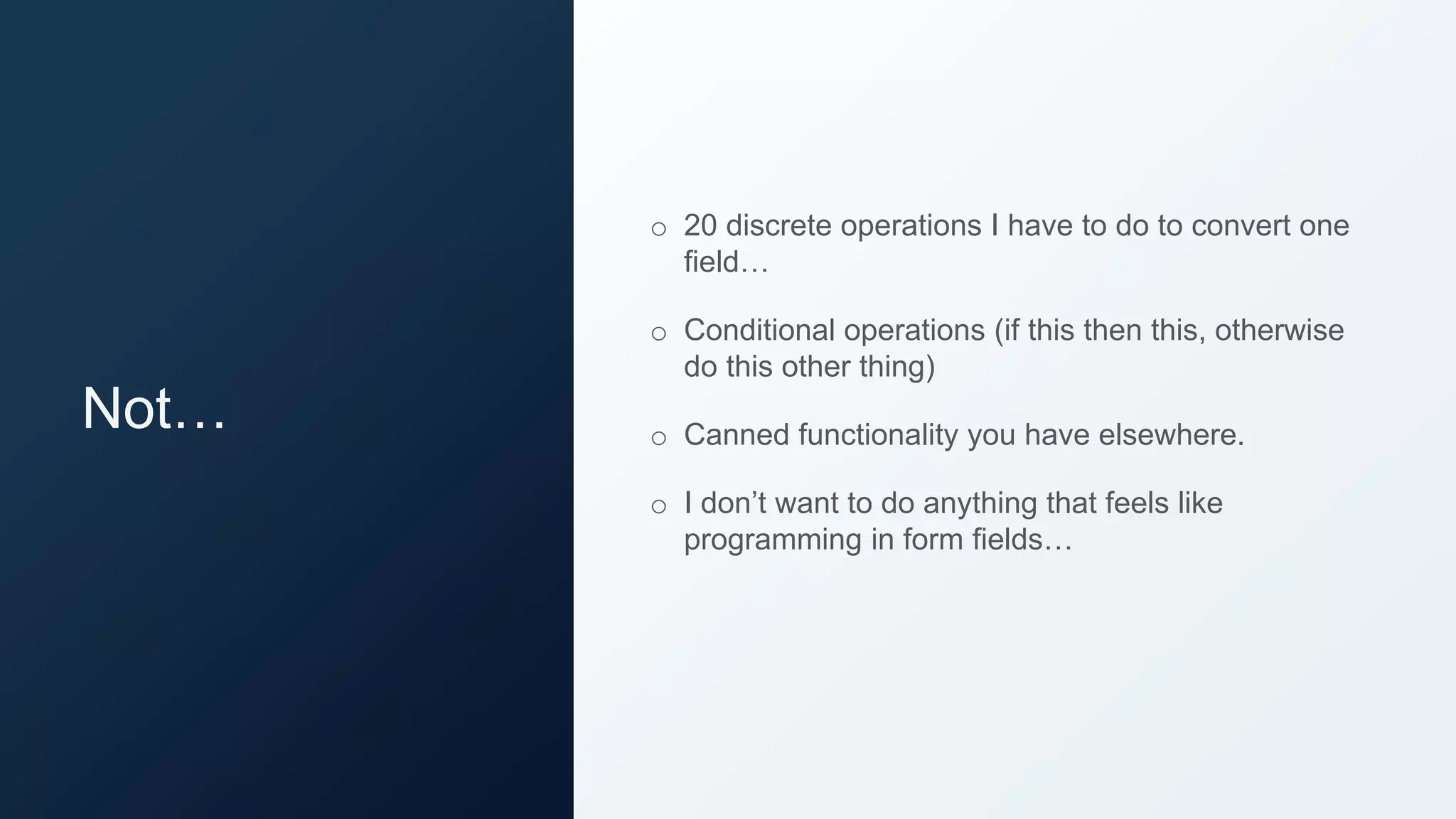 Not…

○ 20 discrete operations I have to do to convert one field…

○ Conditional operations (if this then this, otherwise do this other thing)

○ Canned functionality you have elsewhere.

○ I don’t want to do anything that feels like programming in form fields…